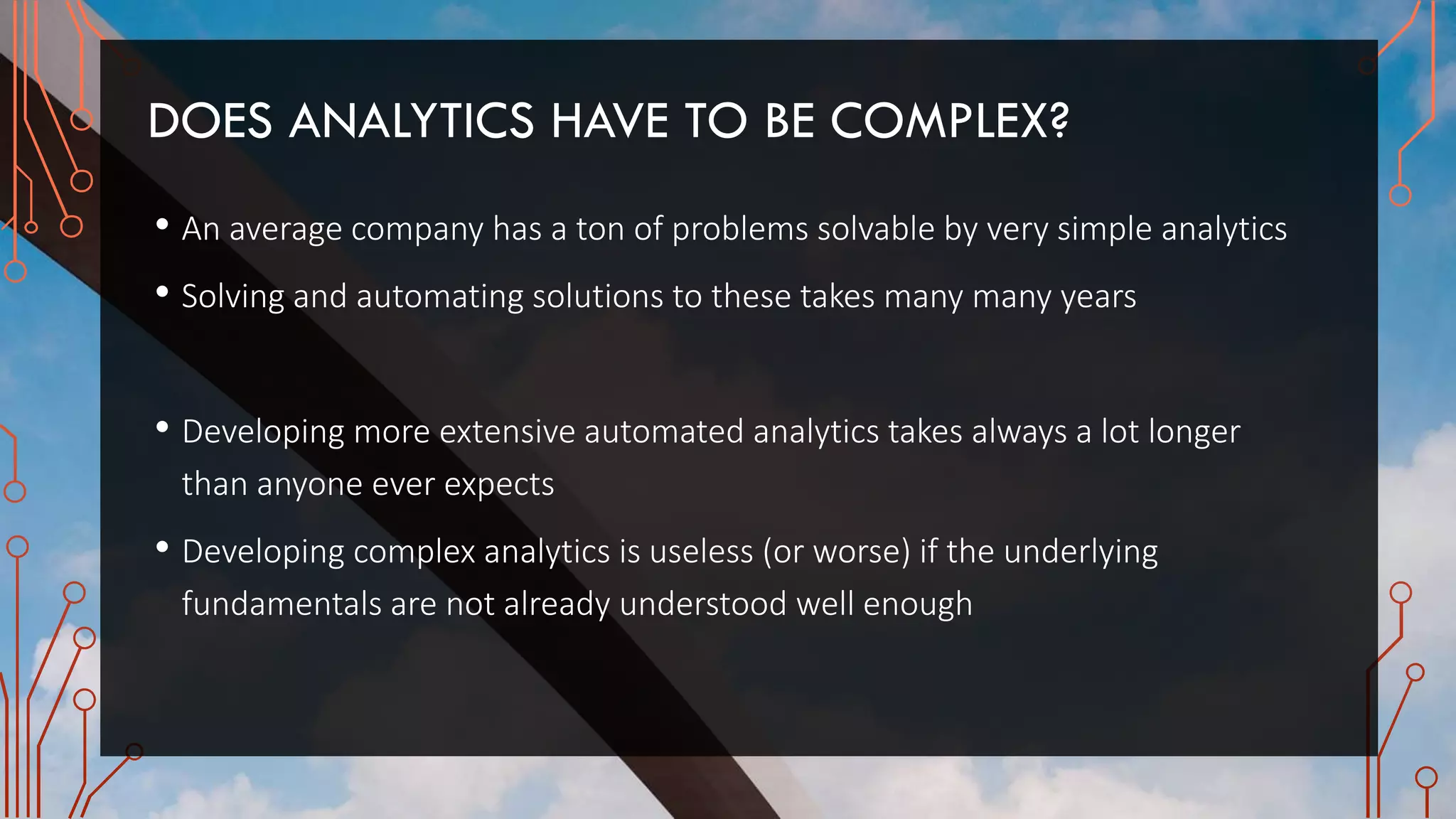 DOES ANALYTICS HAVE TO BE COMPLEX?

• An average company has a ton of problems solvable by very simple analytics

• Solving and automating solutions to these takes many many years

• Developing more extensive automated analytics takes always a lot longer than anyone ever expects

• Developing complex analytics is useless (or worse) if the underlying fundamentals are not already understood well enough